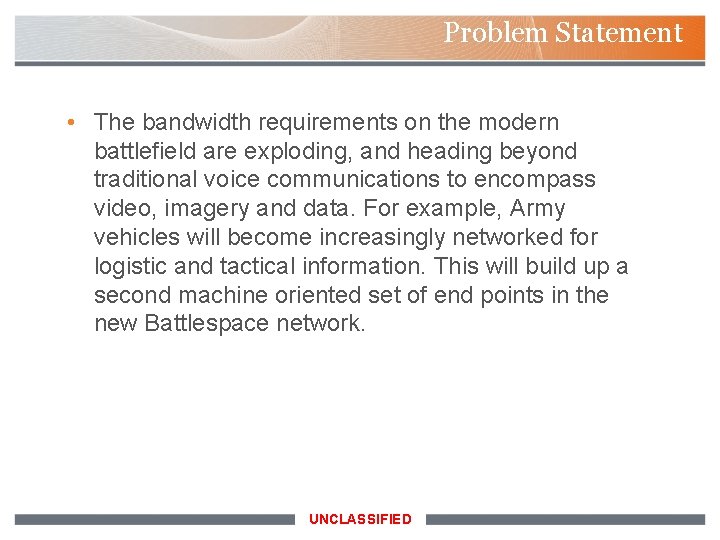 Problem Statement

• The bandwidth requirements on the modern battlefield are exploding, and heading beyond traditional voice communications to encompass video, imagery and data. For example, Army vehicles will become increasingly networked for logistic and tactical information. This will build up a second machine oriented set of end points in the new Battlespace network.

UNCLASSIFIED